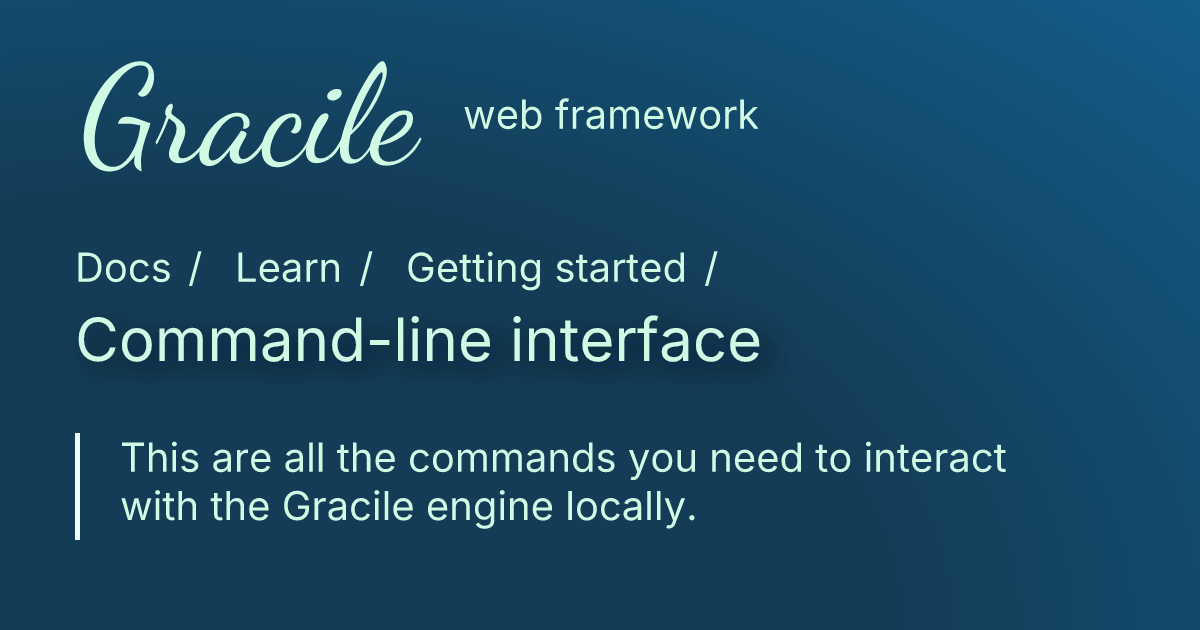 Gracile web framework

Docs / Learn / Getting started /

Command-line interface

This are all the commands you need to interact with the Gracile engine locally.